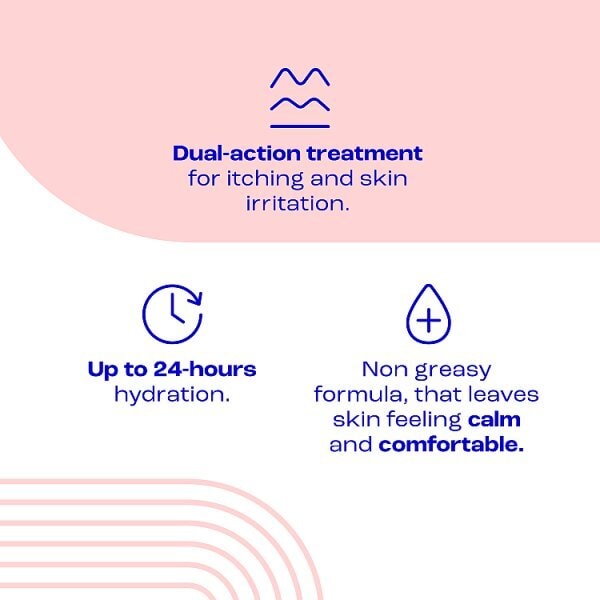 Dual-action treatment for itching and skin irritation.

Up to 24-hours hydration.

Non greasy formula, that leaves skin feeling calm and comfortable.